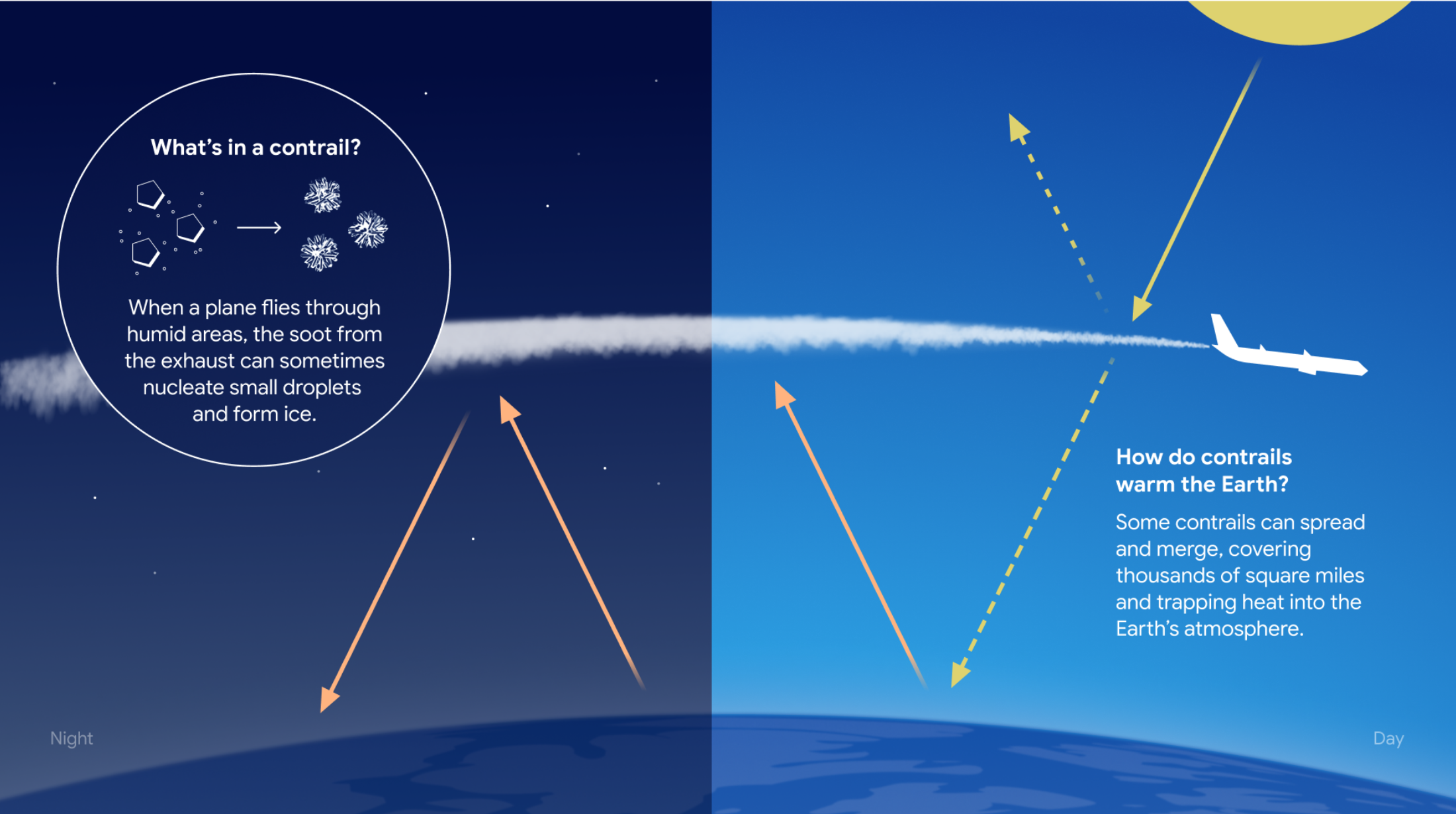 What's in a contrail?

When a plane flies through humid areas, the soot from the exhaust can sometimes nucleate small droplets and form ice.

How do contrails warm the Earth?

Some contrails can spread and merge, covering thousands of square miles and trapping heat into the Earth's atmosphere.

Night

Day